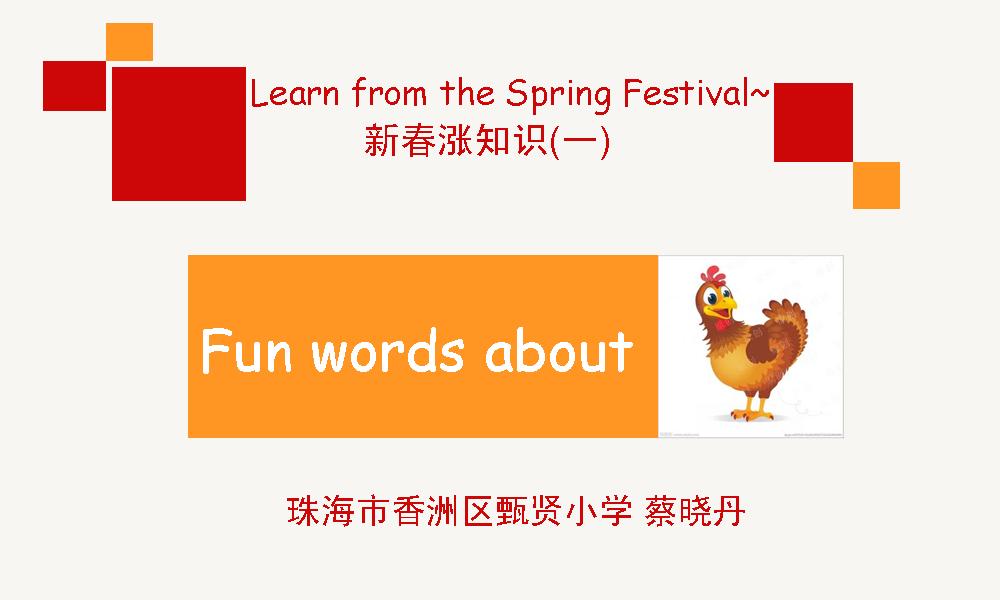 Learn from the Spring Festival~
新春涨知识(一)

Fun words about

珠海市香洲区甄贤小学 蔡晓丹